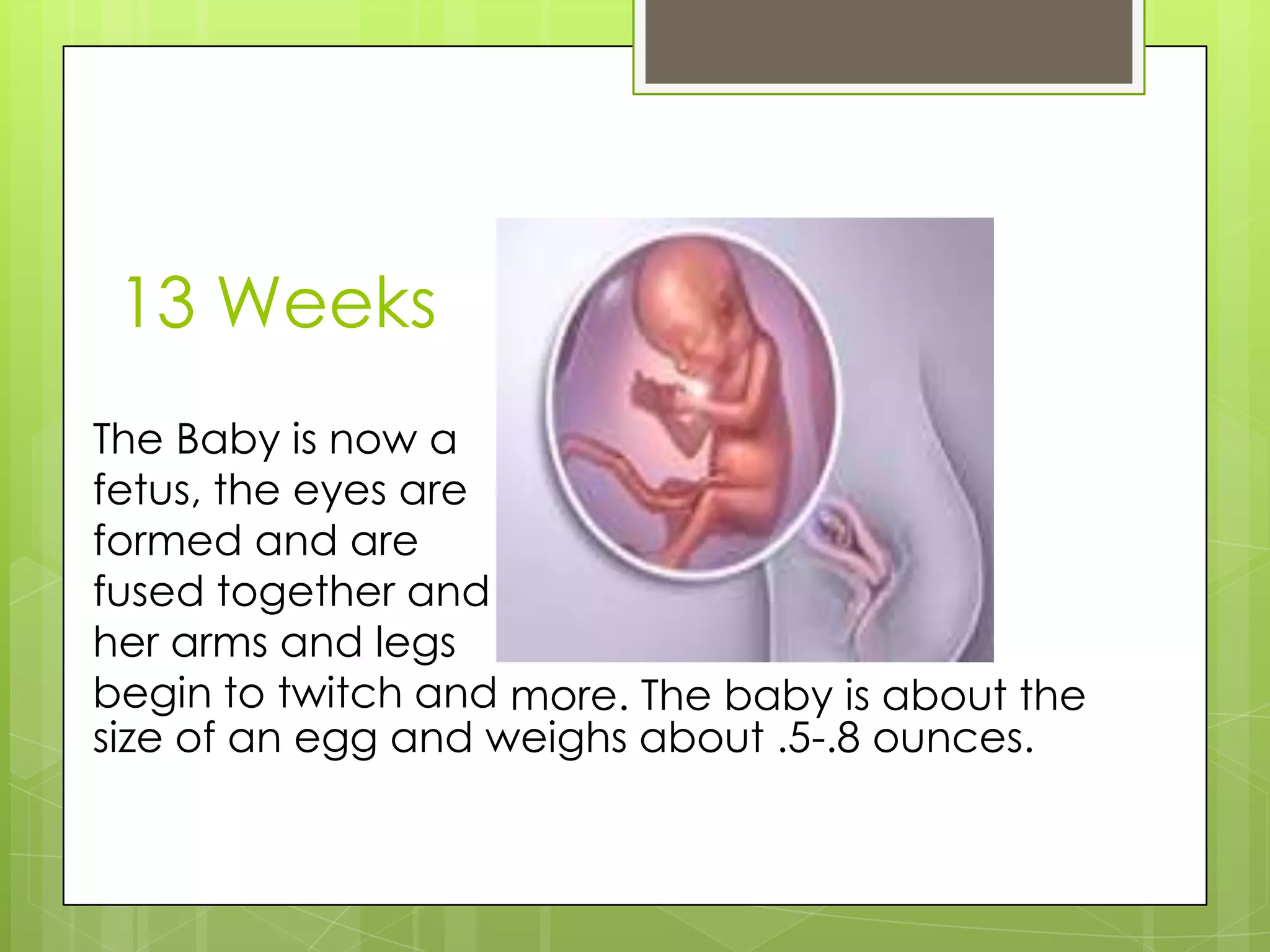 13 Weeks

The Baby is now a fetus, the eyes are formed and are fused together and her arms and legs begin to twitch and more. The baby is about the size of an egg and weighs about .5-.8 ounces.